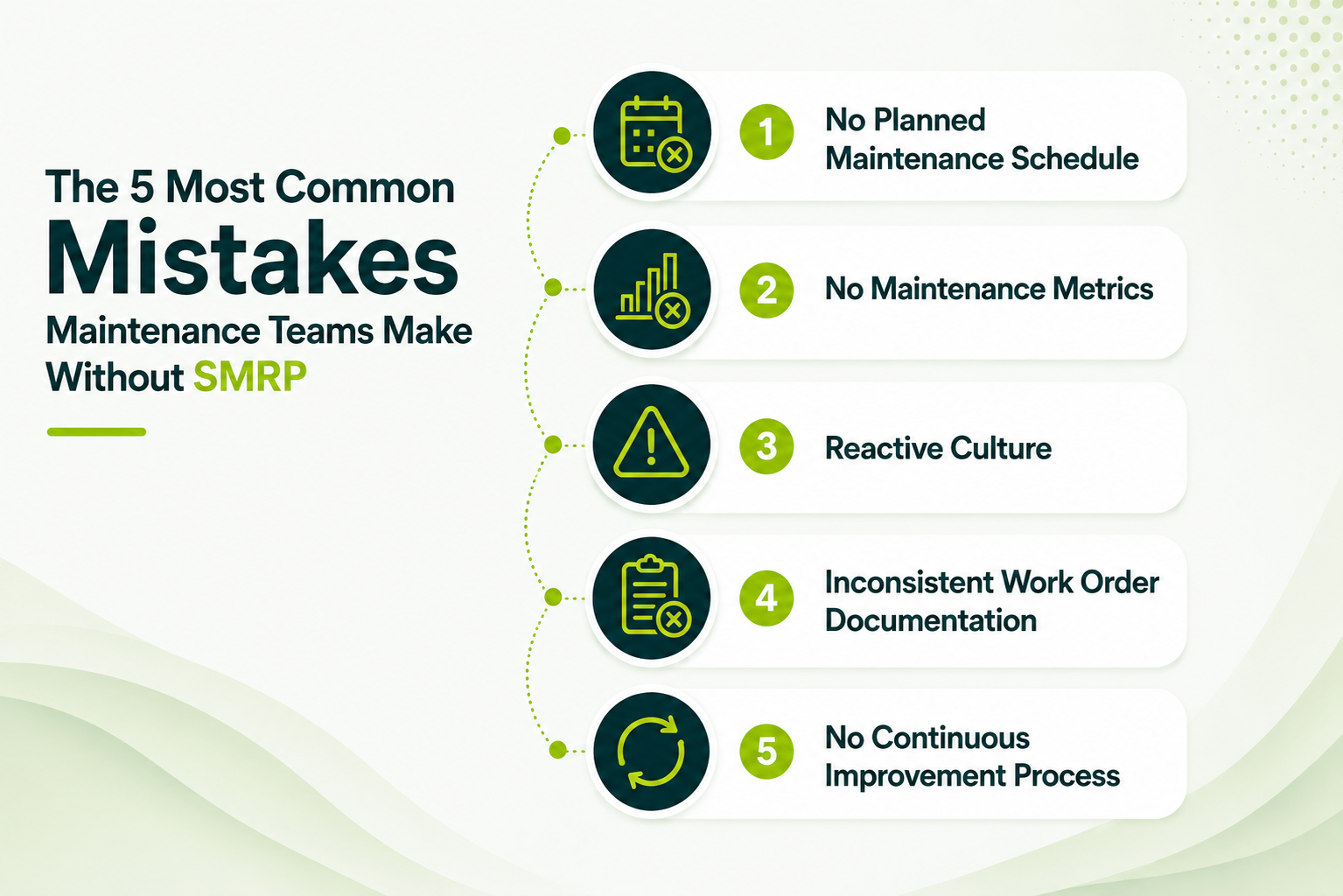 The 5 Most Common
Mistakes
Maintenance Teams Make Without SMRP

1 No Planned Maintenance Schedule

2 No Maintenance Metrics

3 Reactive Culture

4 Inconsistent Work Order Documentation

5 No Continuous Improvement Process